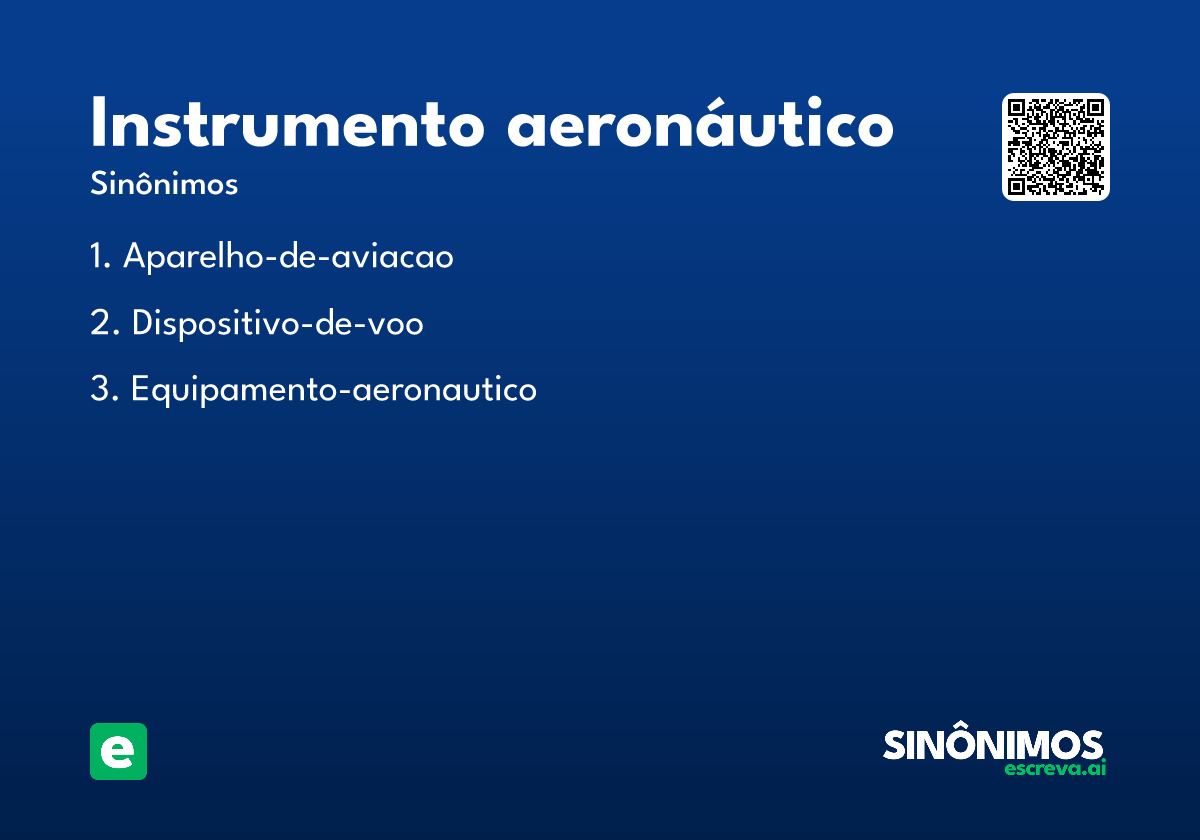 Instrumento aeronáutico
Sinônimos

1. Aparelho-de-aviacao

2. Dispositivo-de-voo

3. Equipamento-aeronautico

e

SINÔNIMOS
escreva.ai